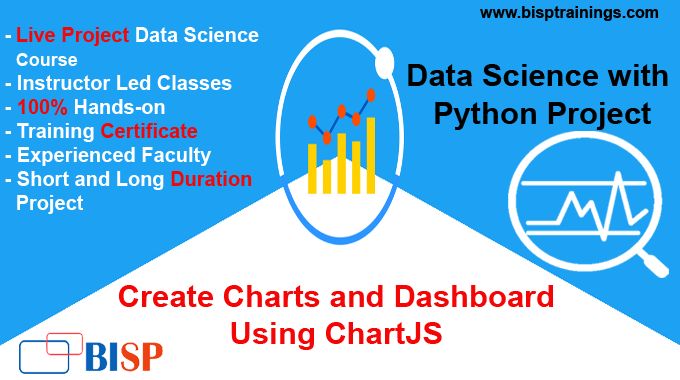 www.bisptrainings.com

- Live Project Data Science Course
- Instructor Led Classes
- 100% Hands-on
- Training Certificate
- Experienced Faculty
- Short and Long Duration Project

Data Science with Python Project

Create Charts and Dashboard Using ChartJS

BISP